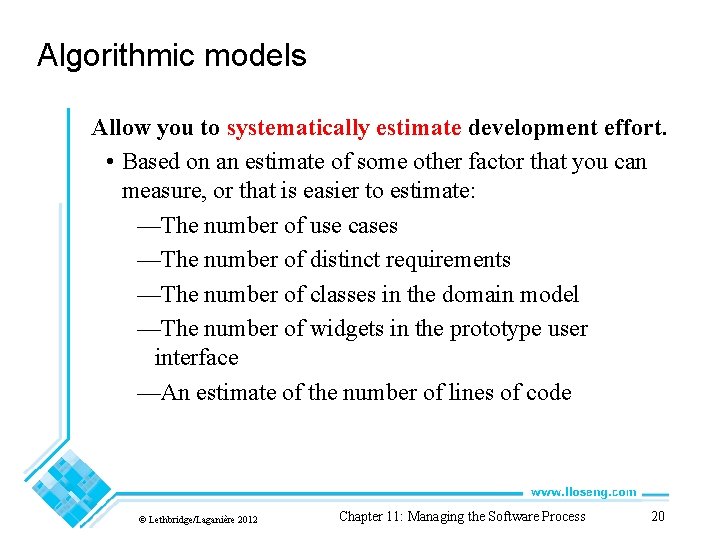 Algorithmic models

Allow you to systematically estimate development effort.

• Based on an estimate of some other factor that you can measure, or that is easier to estimate:

—The number of use cases

—The number of distinct requirements

—The number of classes in the domain model

—The number of widgets in the prototype user interface

—An estimate of the number of lines of code

www.lloseng.com

© Lethbridge/Laganière 2012

Chapter 11: Managing the Software Process

20